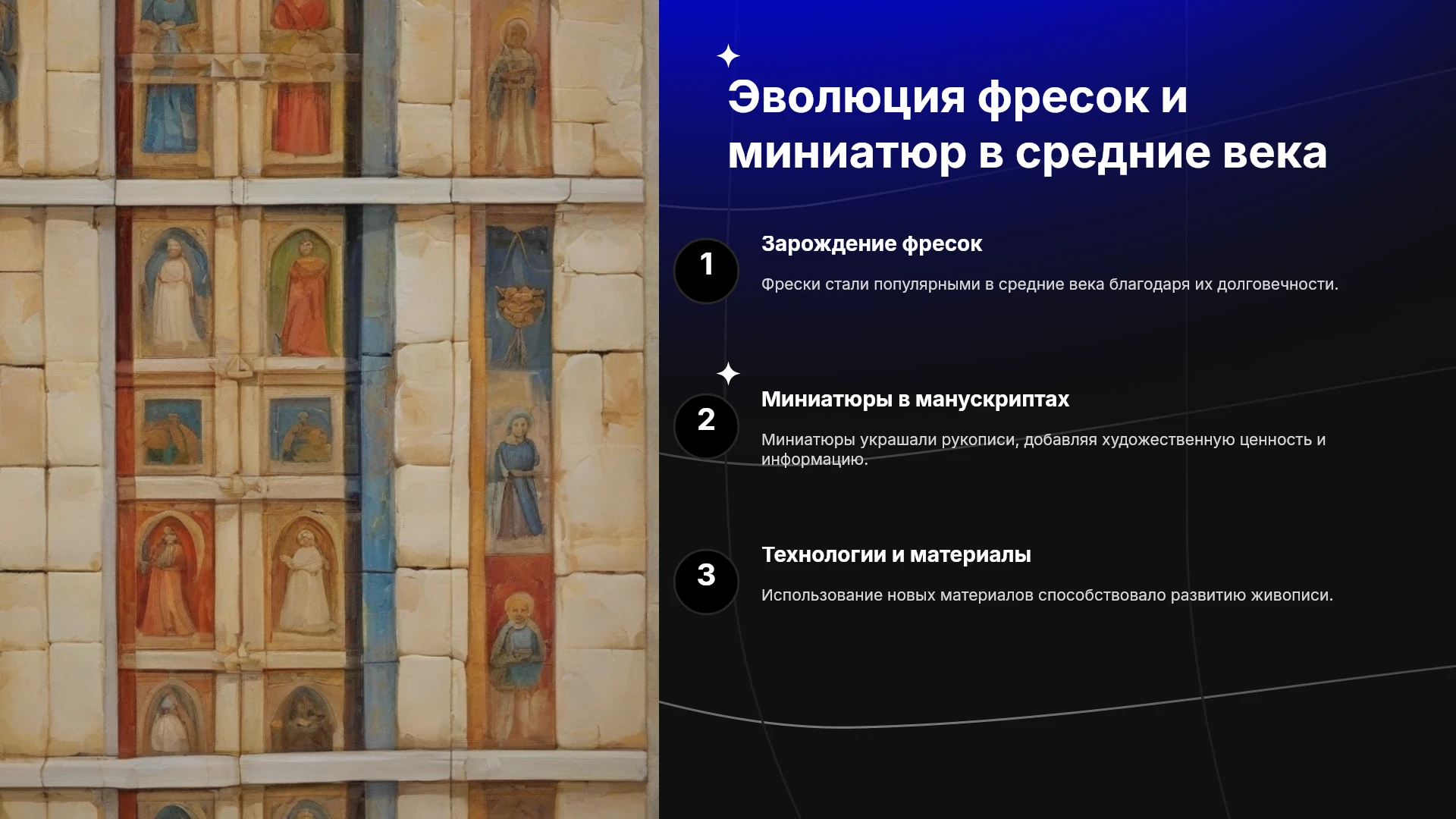 Эволюция фресок и миниатюр в средние века

1

Зарождение фресок

Фрески стали популярными в средние века благодаря их долговечности.

2

Миниатюры в манускриптах

Миниатюры украшали рукописи, добавляя художественную ценность и информацию.

3

Технологии и материалы

Использование новых материалов способствовало развитию живописи.